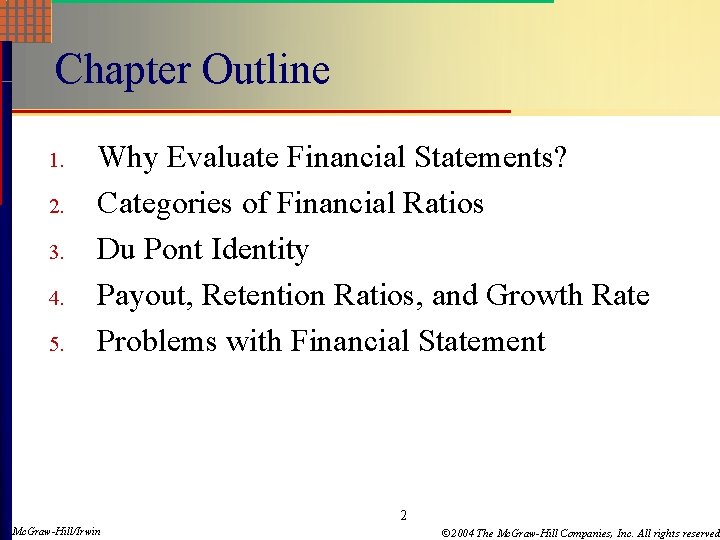 Chapter Outline

1. Why Evaluate Financial Statements?
2. Categories of Financial Ratios
3. Du Pont Identity
4. Payout, Retention Ratios, and Growth Rate
5. Problems with Financial Statement

2

McGraw-Hill/Irwin

©2004 The McGraw-Hill Companies, Inc. All rights reserved